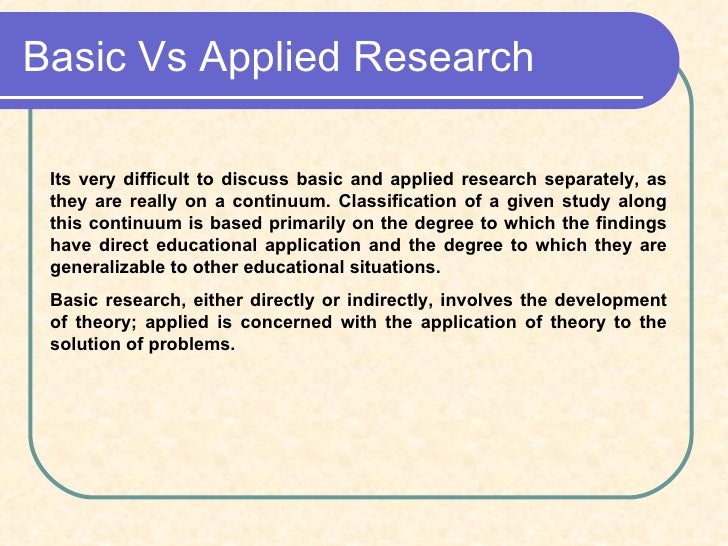 Basic Vs Applied Research

Its very difficult to discuss basic and applied research separately, as they are really on a continuum. Classification of a given study along this continuum is based primarily on the degree to which the findings have direct educational application and the degree to which they are generalizable to other educational situations.

Basic research, either directly or indirectly, involves the development of theory; applied is concerned with the application of theory to the solution of problems.